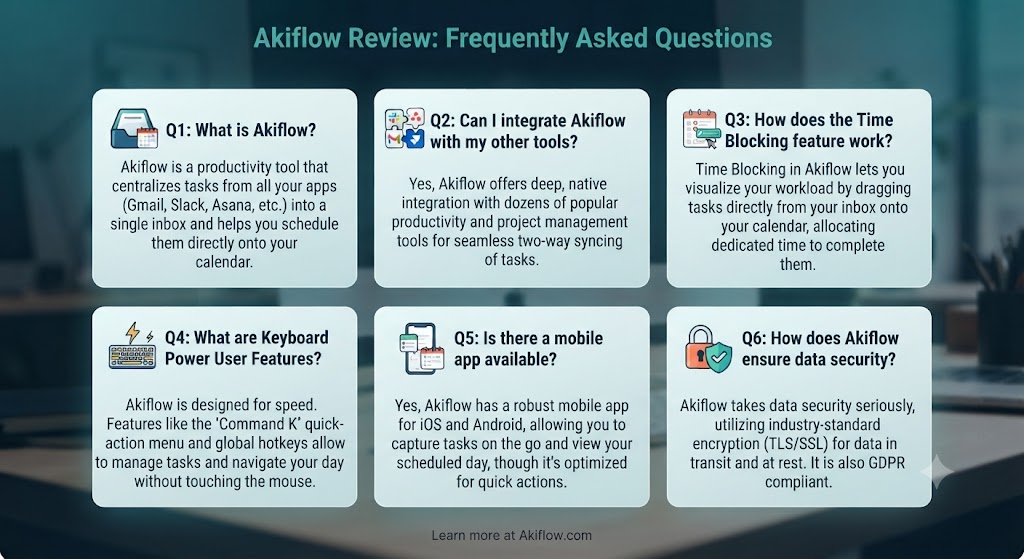 Akiflow Review: Frequently Asked Questions

Q1: What is Akiflow?

Akiflow is a productivity tool that centralizes tasks from all your apps (Gmail, Slack, Asana, etc.) into a single inbox and helps you schedule them directly onto your calendar.

Q2: Can I integrate Akiflow with my other tools?

Yes, Akiflow offers deep, native integration with dozens of popular productivity and project management tools for seamless two-way syncing of tasks.

Q3: How does the Time Blocking feature work?

Time Blocking in Akiflow lets you visualize your workload by dragging tasks directly from your inbox onto your calendar, allocating dedicated time to complete them.

Q4: What are Keyboard Power User Features?

Akiflow is designed for speed. Features like the 'Command K' quick-action menu and global hotkeys allow to manage tasks and navigate your day without touching the mouse.

Q5: Is there a mobile app available?

Yes, Akiflow has a robust mobile app for iOS and Android, allowing you to capture tasks on the go and view your scheduled day, though it's optimized for quick actions.

Q6: How does Akiflow ensure data security?

Akiflow takes data security seriously, utilizing industry-standard encryption (TLS/SSL) for data in transit and at rest. It is also GDPR compliant.

Learn more at Akiflow.com